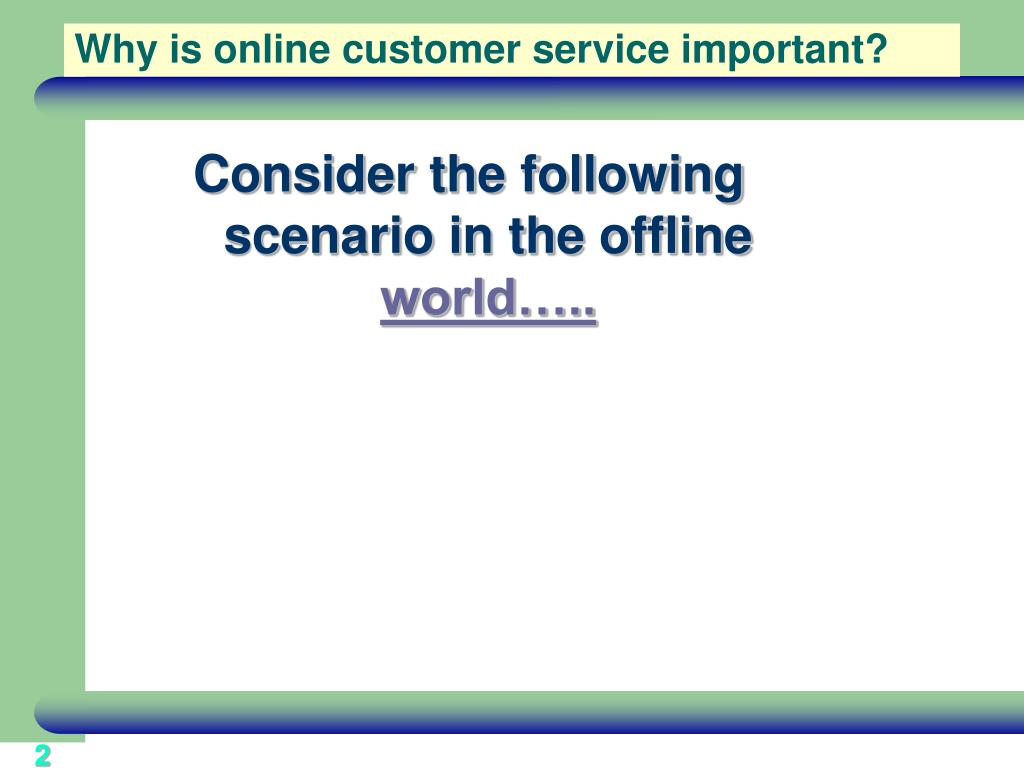 Why is online customer service important?

Consider the following scenario in the offline world…..

2